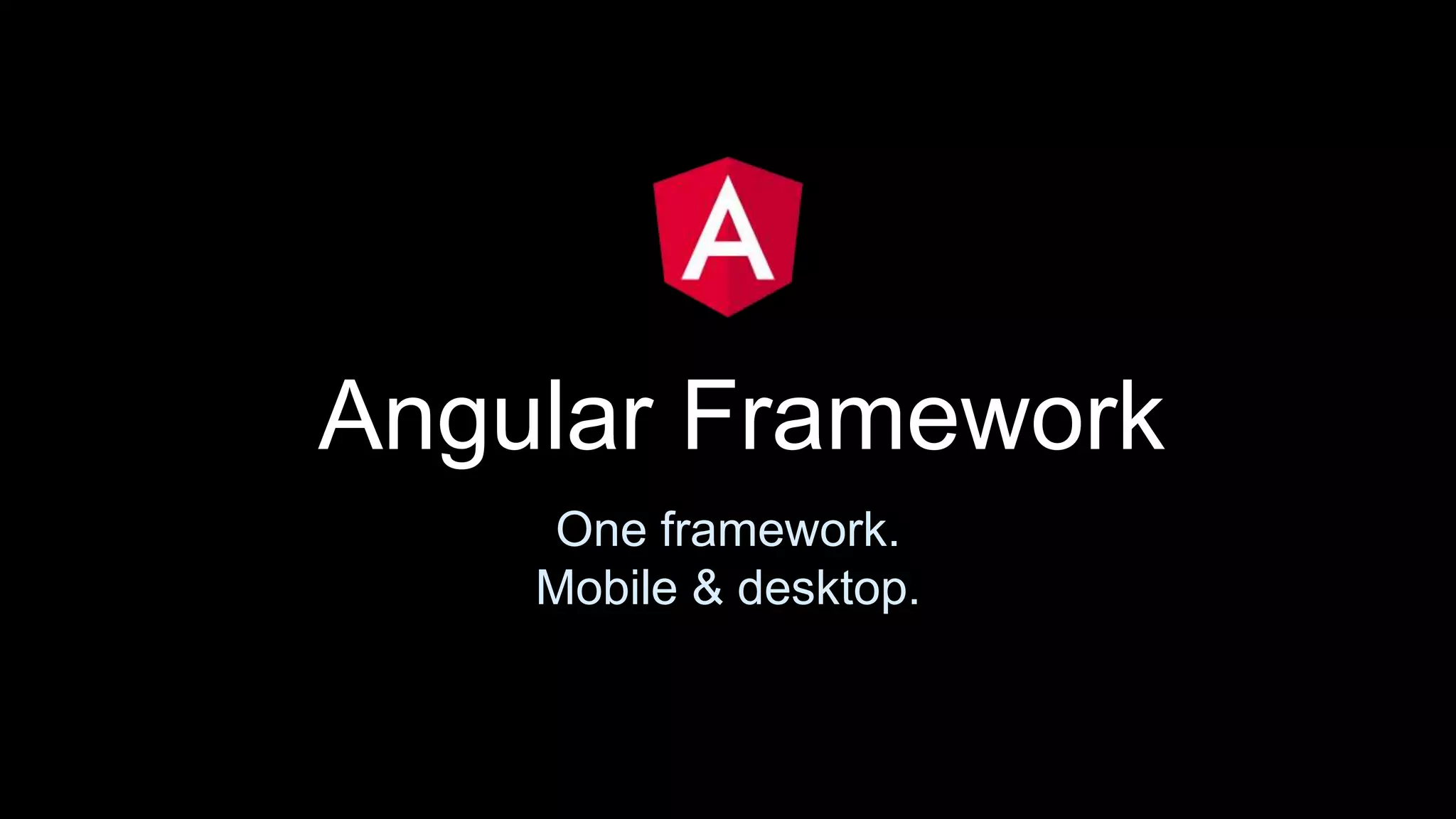 A

Angular Framework

One framework.
Mobile & desktop.